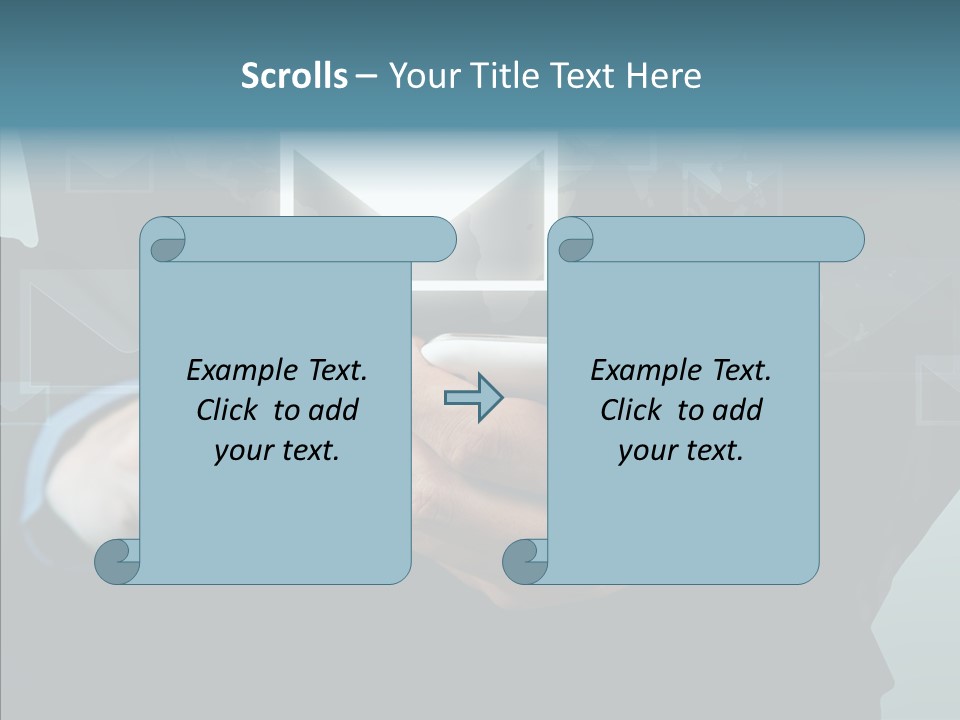 Scrolls – Your Title Text Here

Example Text. Click to add your text.

Example Text. Click to add your text.